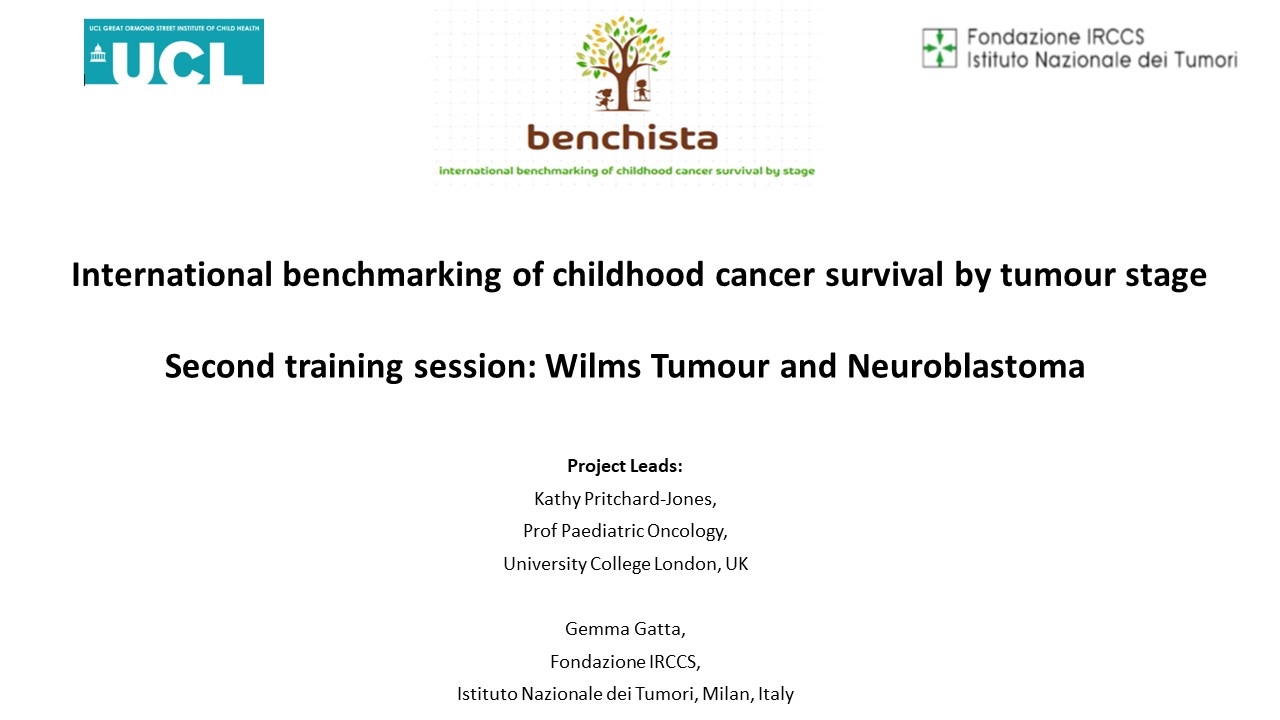 UCL GREAT ORMOND STREET INSTITUTE OF CHILD HEALTH
UCL

benchista
international benchmarking of childhood cancer survival by stage

Fondazione IRCCS
Istituto Nazionale dei Tumori

International benchmarking of childhood cancer survival by tumour stage

Second training session: Wilms Tumour and Neuroblastoma

Project Leads:
Kathy Pritchard-Jones,
Prof Paediatric Oncology,
University College London, UK

Gemma Gatta,
Fondazione IRCCS,
Istituto Nazionale dei Tumori, Milan, Italy